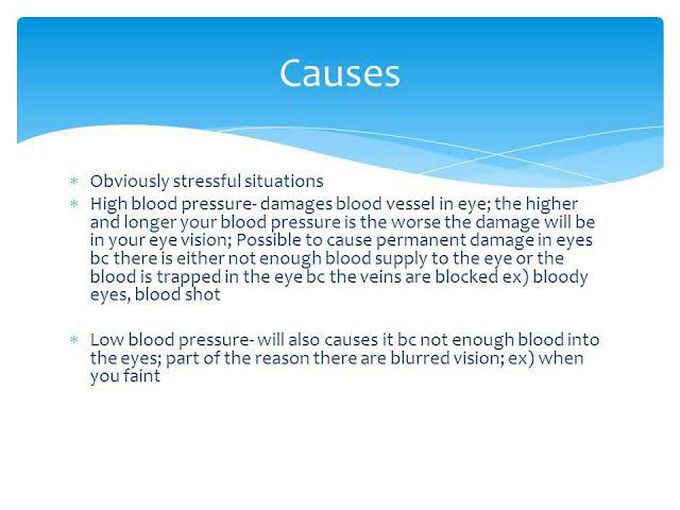 Causes

* Obviously stressful situations
* High blood pressure- damages blood vessel in eye; the higher and longer your blood pressure is the worse the damage will be in your eye vision; Possible to cause permanent damage in eyes bc there is either not enough blood supply to the eye or the blood is trapped in the eye bc the veins are blocked ex) bloody eyes, blood shot

* Low blood pressure- will also causes it bc not enough blood into the eyes; part of the reason there are blurred vision; ex) when you faint